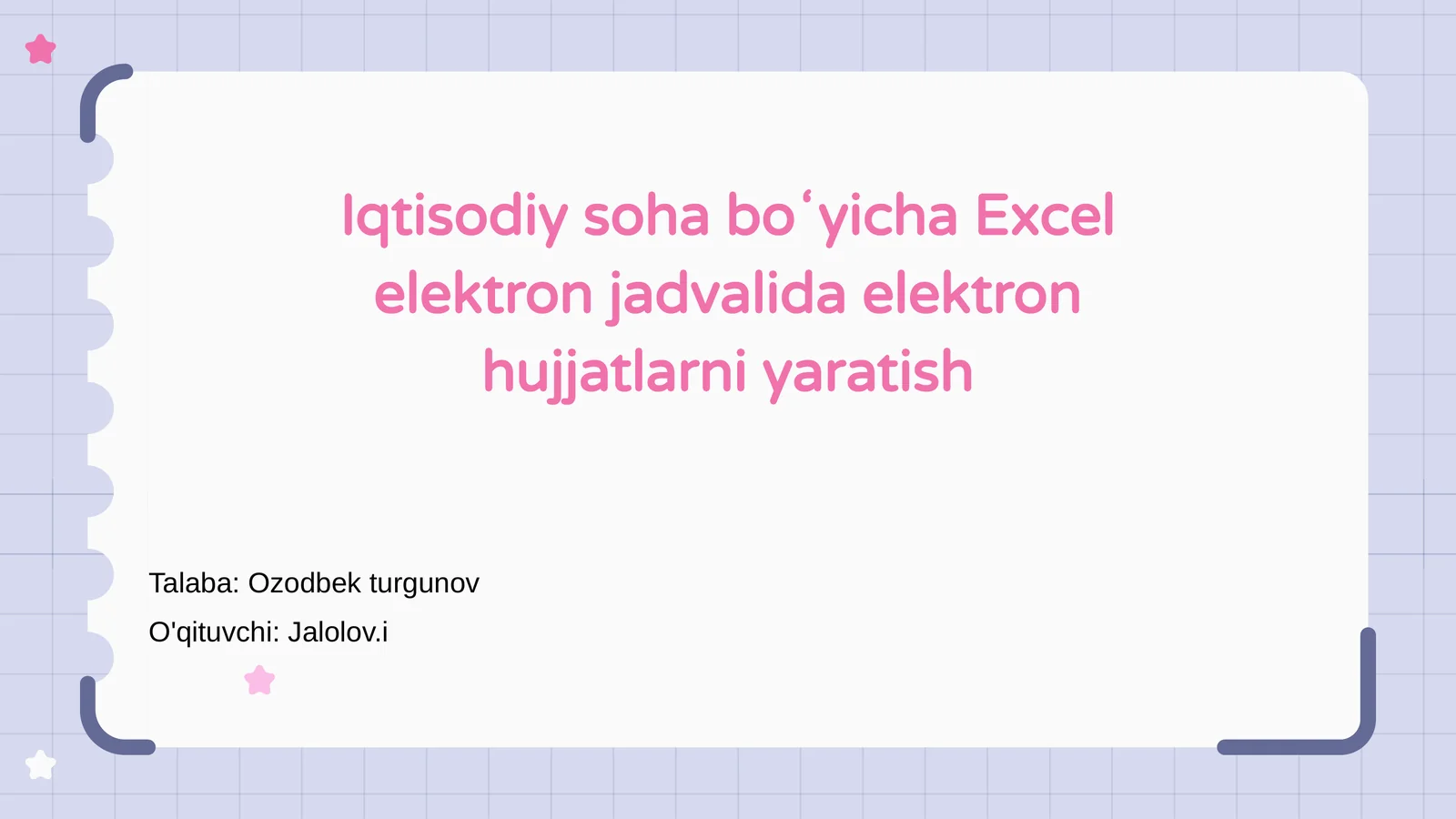 Iqtisodiy soha boʻyicha Excel elektron jadvalida elektron hujjatlarni yaratish

Talaba: Ozodbek turgunov

O'qituvchi: Jalolov.i